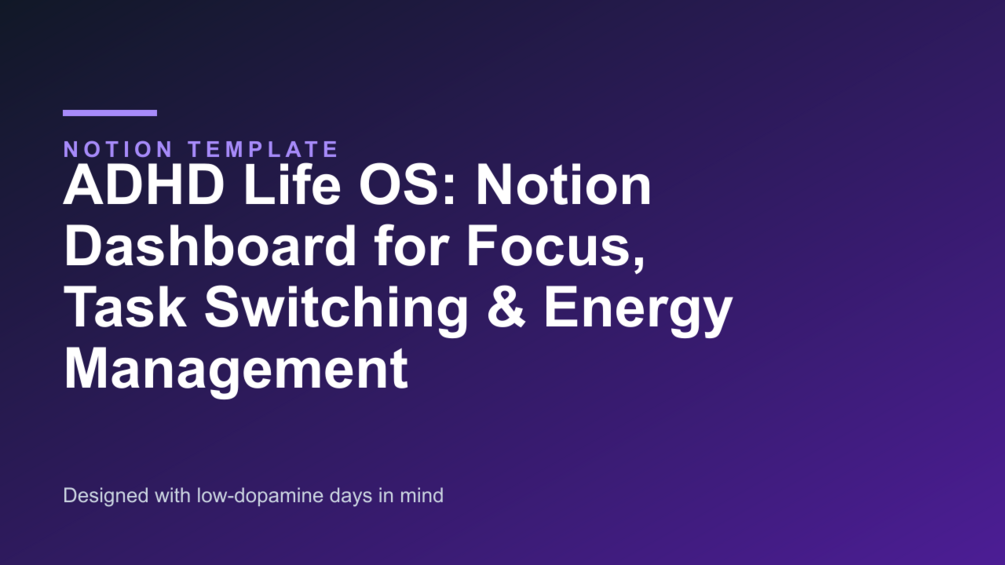 NOTION TEMPLATE

ADHD Life OS: Notion Dashboard for Focus, Task Switching & Energy Management

Designed with low-dopamine days in mind